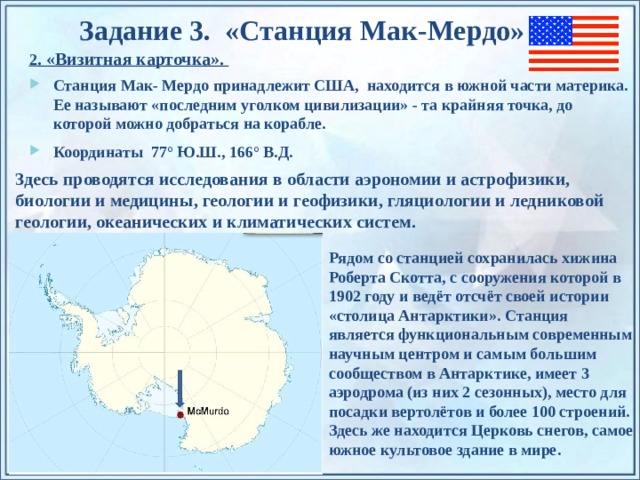 Задание 3. «Станция Мак-Мердо»

2. «Визитная карточка».

Станция Мак- Мердо принадлежит США, находится в южной части материка. Ее называют «последним уголком цивилизации» - та крайняя точка, до которой можно добраться на корабле.

Координаты 77° Ю.Ш., 166° В.Д.

Здесь проводятся исследования в области аэрономии и астрофизики, биологии и медицины, геологии и геофизики, гляциологии и ледниковой геологии, океанических и климатических систем.

McMurdo

Рядом со станцией сохранилась хижина Роберта Скотта, с сооружения которой в 1902 году и ведёт отсчёт своей истории «столица Антарктики». Станция является функциональным современным научным центром и самым большим сообществом в Антарктике, имеет 3 аэродрома (из них 2 сезонных), место для посадки вертолётов и более 100 строений. Здесь же находится Церковь снегов, самое южное культовое здание в мире.